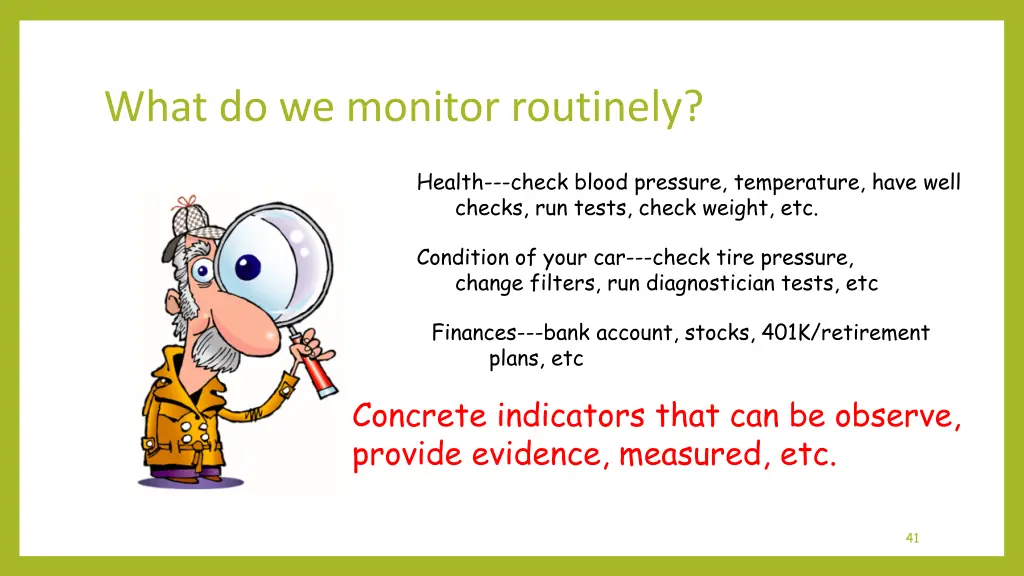 What do we monitor routinely?

Health---check blood pressure, temperature, have well checks, run tests, check weight, etc.

Condition of your car---check tire pressure, change filters, run diagnostician tests, etc

Finances---bank account, stocks, 401K/retirement plans, etc

Concrete indicators that can be observe, provide evidence, measured, etc.

41